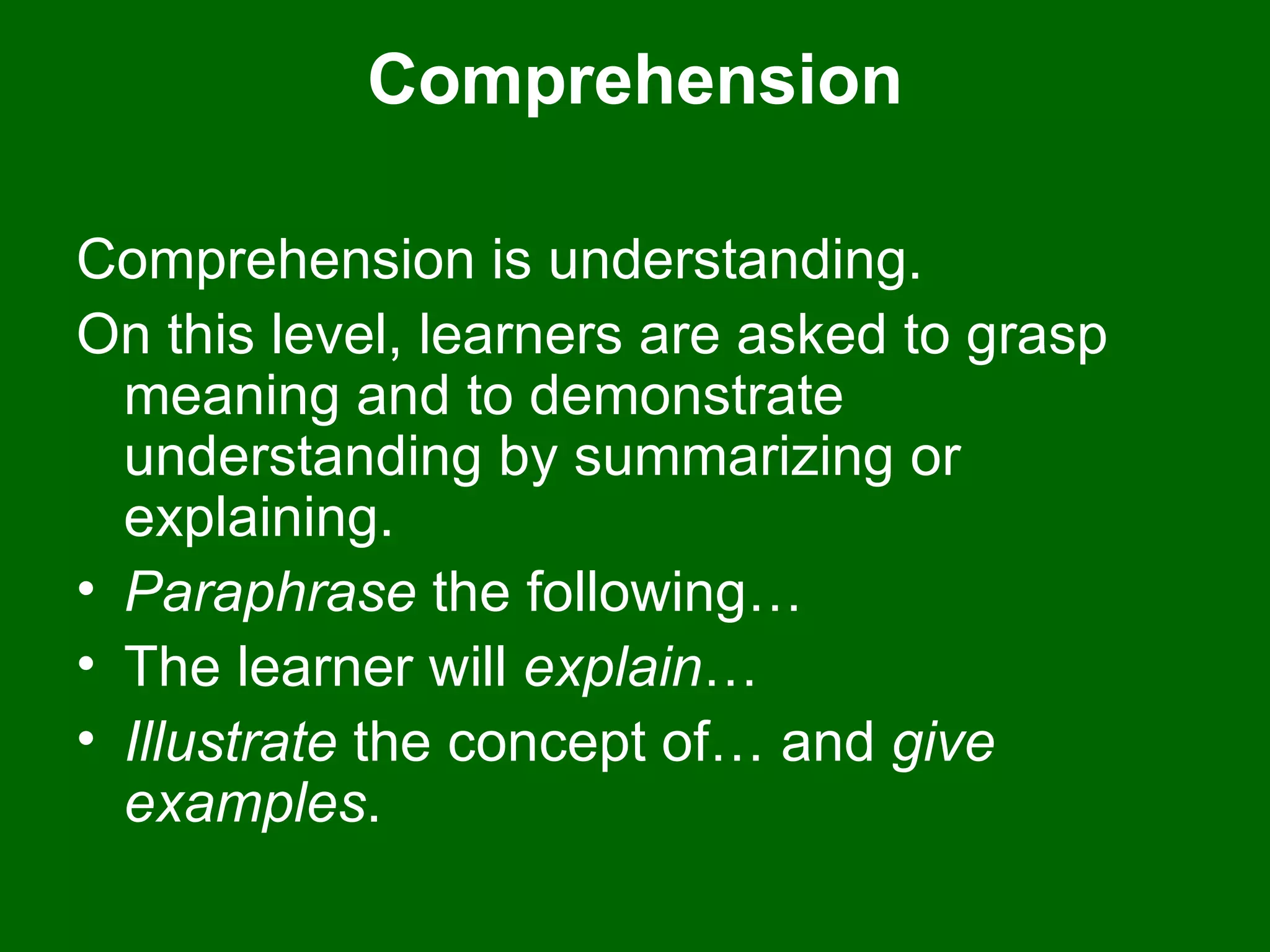 Comprehension

Comprehension is understanding.

On this level, learners are asked to grasp meaning and to demonstrate understanding by summarizing or explaining.

• Paraphrase the following…
• The learner will explain…
• Illustrate the concept of… and give examples.